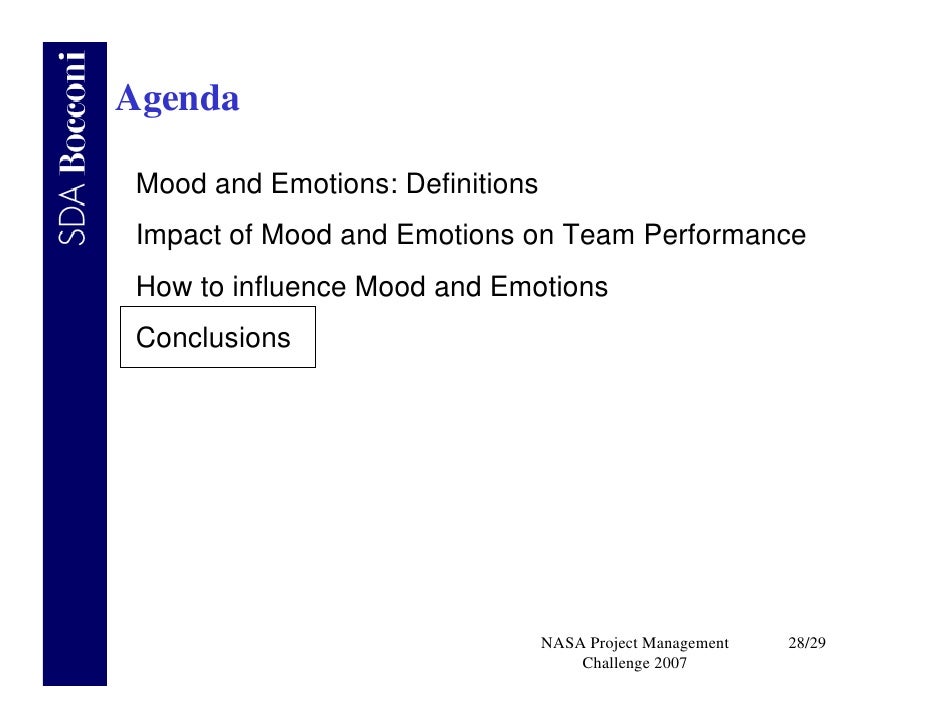 SDA Bocconi

Agenda

Mood and Emotions: Definitions

Impact of Mood and Emotions on Team Performance

How to influence Mood and Emotions

Conclusions

NASA Project Management Challenge 2007

28/29